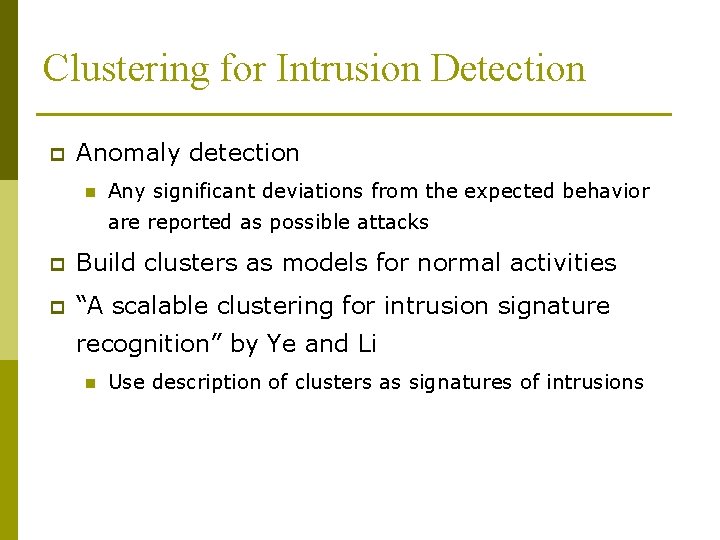 Clustering for Intrusion Detection

Anomaly detection

Any significant deviations from the expected behavior are reported as possible attacks

Build clusters as models for normal activities

“A scalable clustering for intrusion signature recognition” by Ye and Li

Use description of clusters as signatures of intrusions